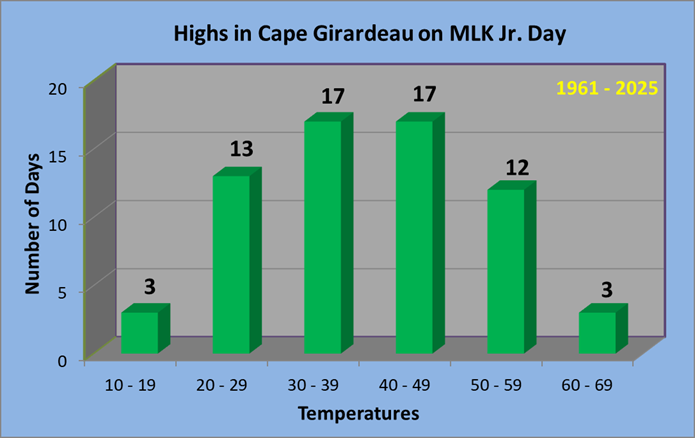 Highs in Cape Girardeau on MLK Jr. Day

1961 - 2025

Number of Days

20
15
10
5
0

3
13
17
17
12
3

10 - 19
20 - 29
30 - 39
40 - 49
50 - 59
60 - 69

Temperatures